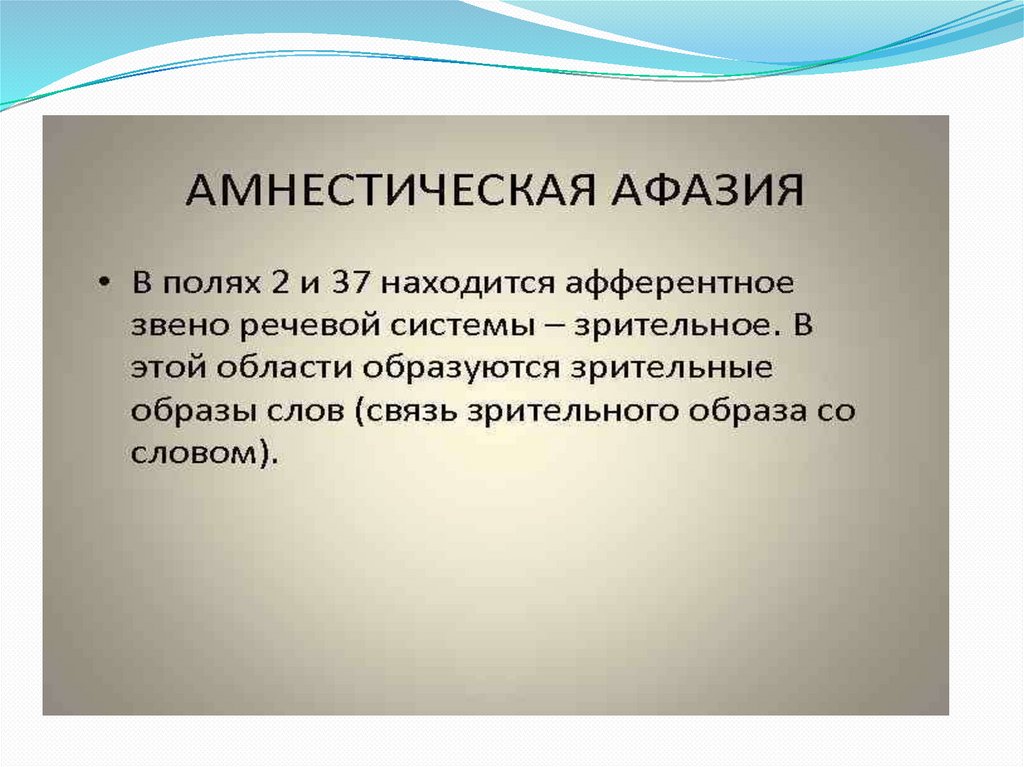 АМНЕСТИЧЕСКАЯ АФАЗИЯ

• В полях 2 и 37 находится афферентное звено речевой системы – зрительное. В этой области образуются зрительные образы слов (связь зрительного образа со словом).